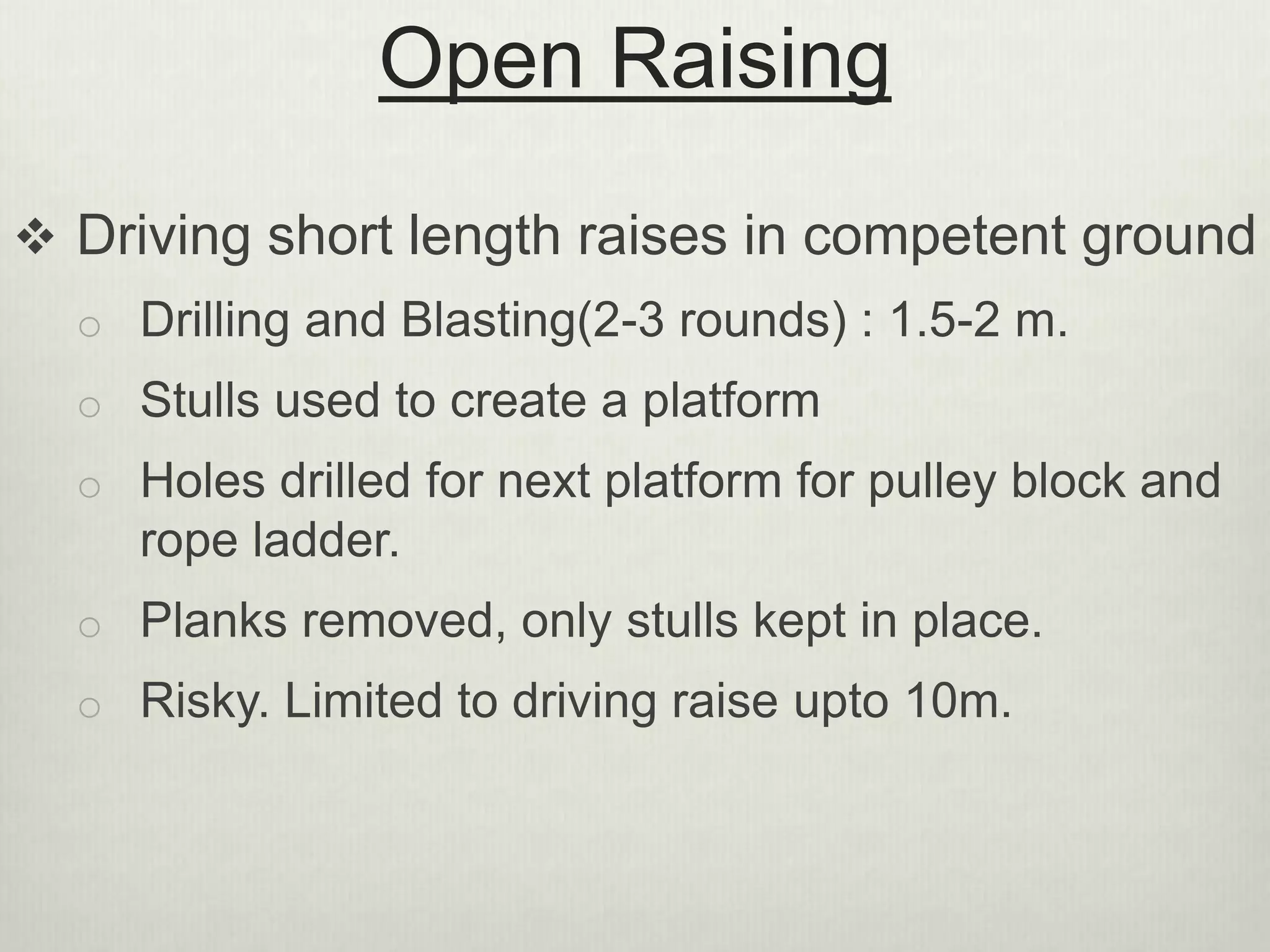 Open Raising

❖ Driving short length raises in competent ground

○ Drilling and Blasting(2-3 rounds) : 1.5-2 m.

○ Stulls used to create a platform

○ Holes drilled for next platform for pulley block and rope ladder.

○ Planks removed, only stulls kept in place.

○ Risky. Limited to driving raise upto 10m.